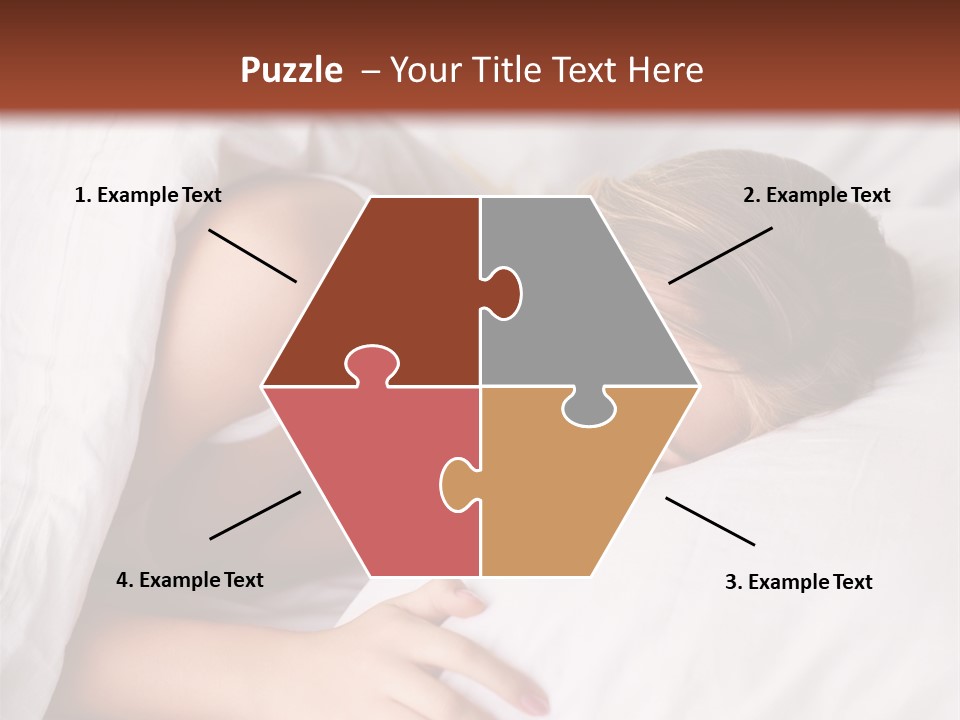 Puzzle – Your Title Text Here

1. Example Text

2. Example Text

4. Example Text

3. Example Text